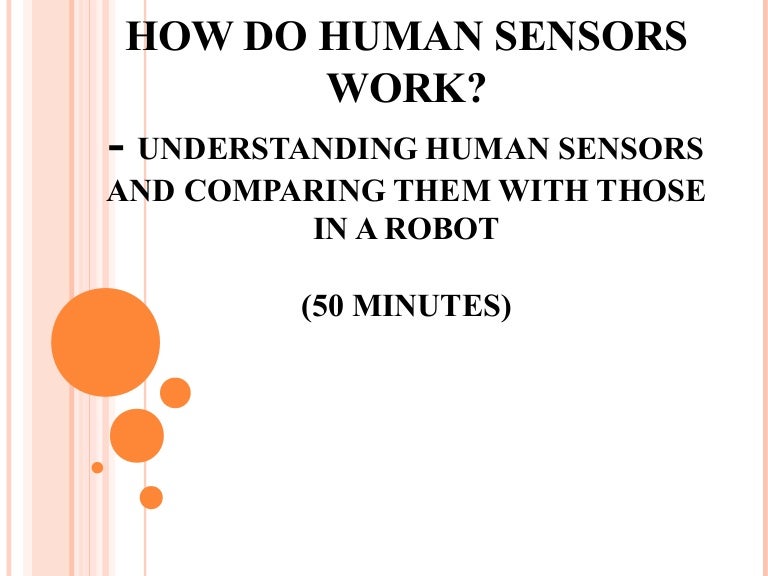 HOW DO HUMAN SENSORS WORK?

- UNDERSTANDING HUMAN SENSORS AND COMPARING THEM WITH THOSE IN A ROBOT

(50 MINUTES)